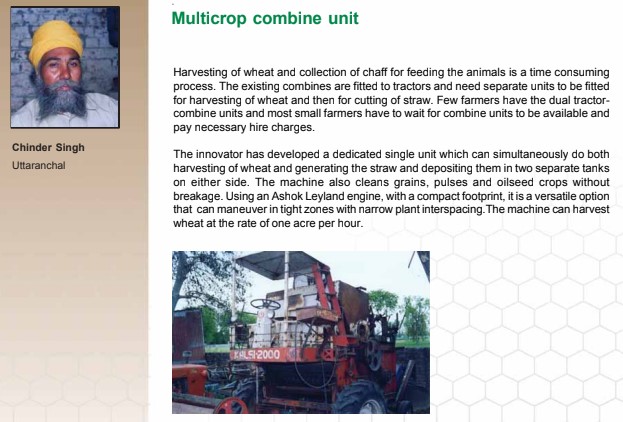 Chinder Singh
Uttaranchal

Multicrop combine unit

Harvesting of wheat and collection of chaff for feeding the animals is a time consuming process. The existing combines are fitted to tractors and need separate units to be fitted for harvesting of wheat and then for cutting of straw. Few farmers have the dual tractor-combine units and most small farmers have to wait for combine units to be available and pay necessary hire charges.

The innovator has developed a dedicated single unit which can simultaneously do both harvesting of wheat and generating the straw and depositing them in two separate tanks on either side. The machine also cleans grains, pulses and oilseed crops without breakage. Using an Ashok Leyland engine, with a compact footprint, it is a versatile option that can maneuver in tight zones with narrow plant interspacing.The machine can harvest wheat at the rate of one acre per hour.

KALSI-2000